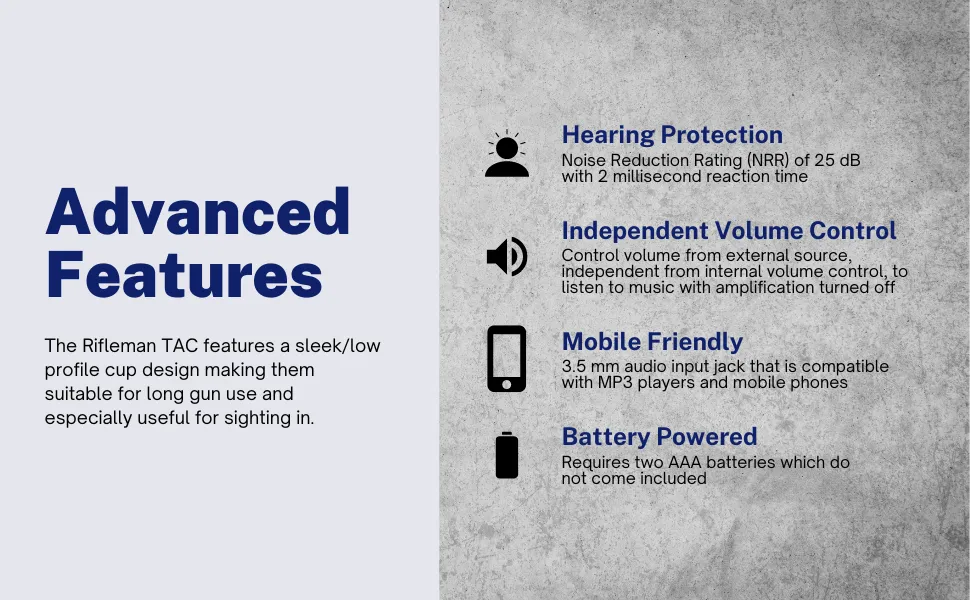 Advanced Features

The Rifleman TAC features a sleek/low profile cup design making them suitable for long gun use and especially useful for sighting in.

Hearing Protection
Noise Reduction Rating (NRR) of 25 dB with 2 millisecond reaction time

Independent Volume Control
Control volume from external source, independent from internal volume control, to listen to music with amplification turned off

Mobile Friendly
3.5 mm audio input jack that is compatible with MP3 players and mobile phones

Battery Powered
Requires two AAA batteries which do not come included